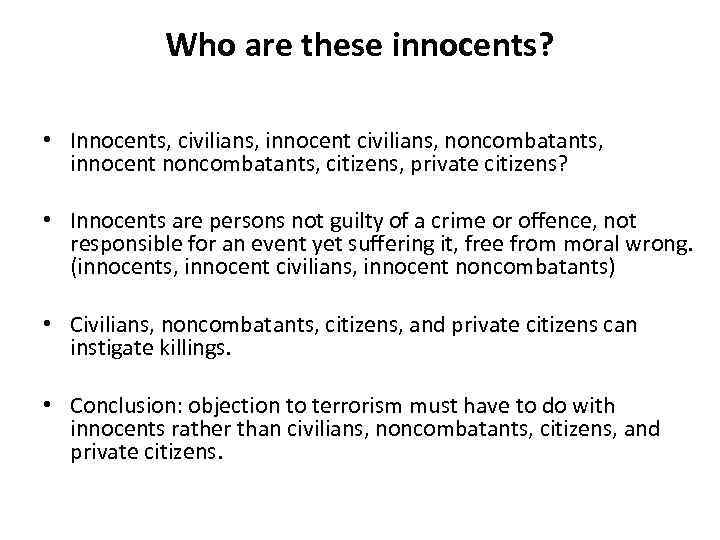 Who are these innocents?

• Innocents, civilians, innocent civilians, noncombatants, innocent noncombatants, citizens, private citizens?

• Innocents are persons not guilty of a crime or offence, not responsible for an event yet suffering it, free from moral wrong. (innocents, innocent civilians, innocent noncombatants)

• Civilians, noncombatants, citizens, and private citizens can instigate killings.

• Conclusion: objection to terrorism must have to do with innocents rather than civilians, noncombatants, citizens, and private citizens.